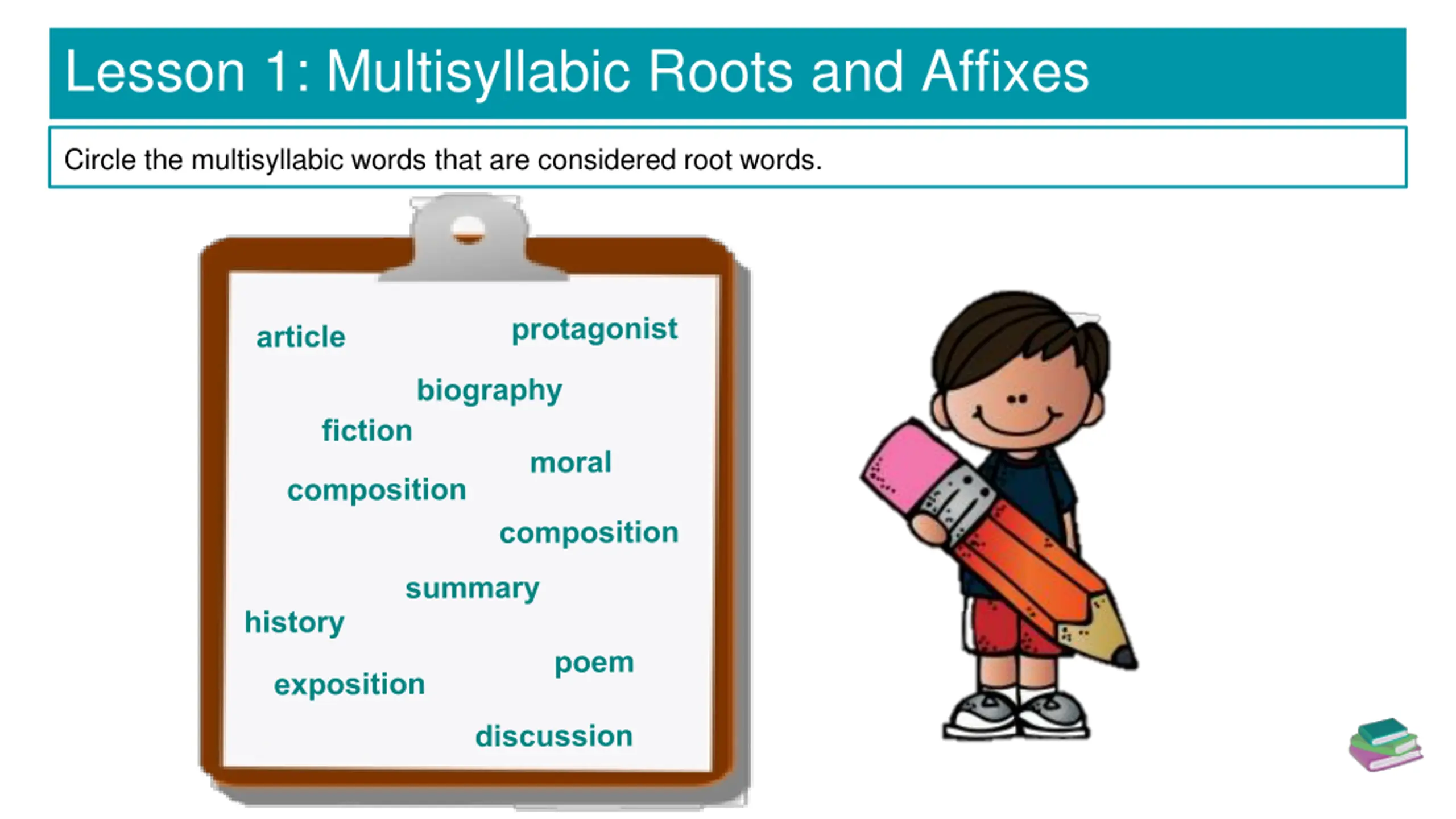 Lesson 1: Multisyllabic Roots and Affixes

Circle the multisyllabic words that are considered root words.

article

protagonist

biography

fiction

moral

composition

composition

summary

history

poem

exposition

discussion